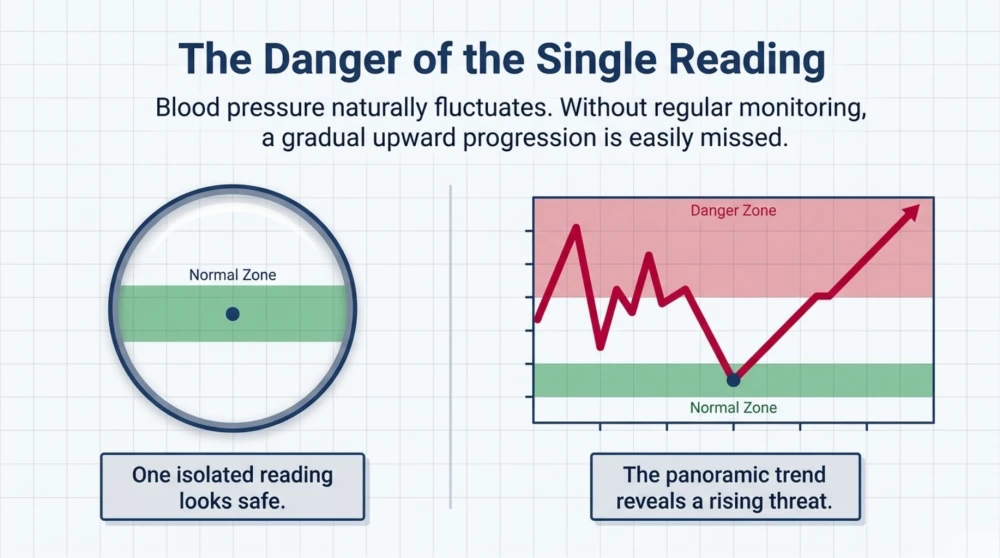 The Danger of the Single Reading

Blood pressure naturally fluctuates. Without regular monitoring, a gradual upward progression is easily missed.

Normal Zone

One isolated reading looks safe.

Danger Zone

Normal Zone

The panoramic trend reveals a rising threat.